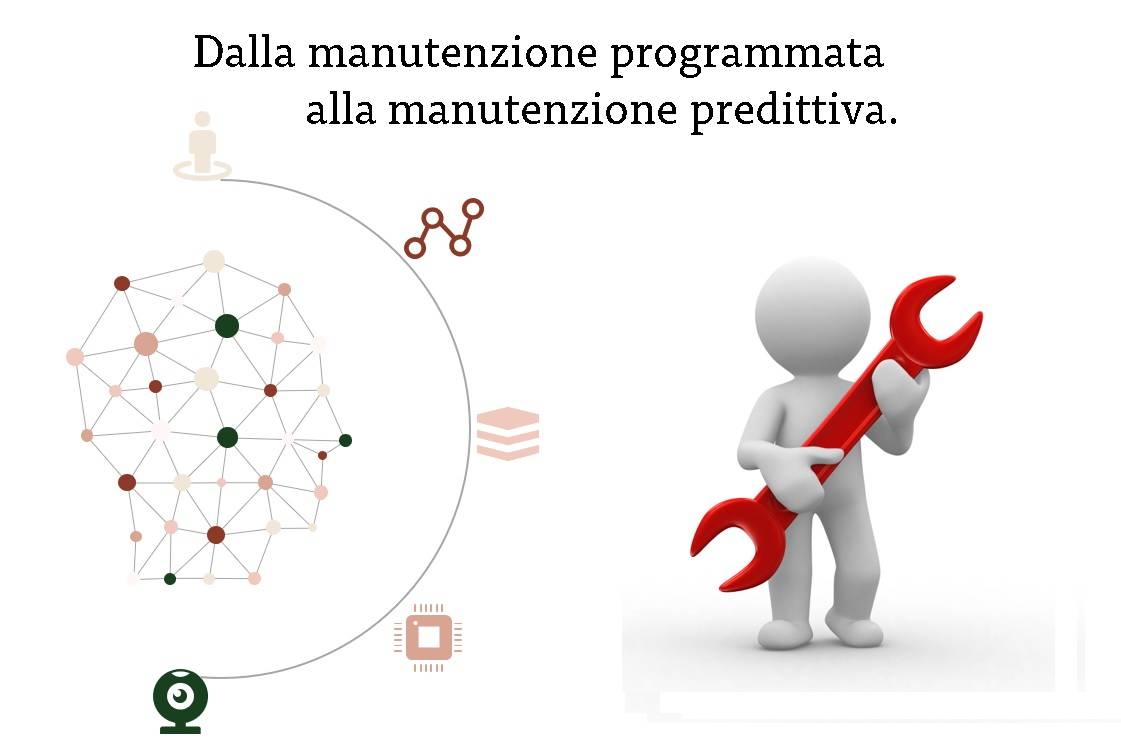 Dalla manutenzione programmata
alla manutenzione predittiva.